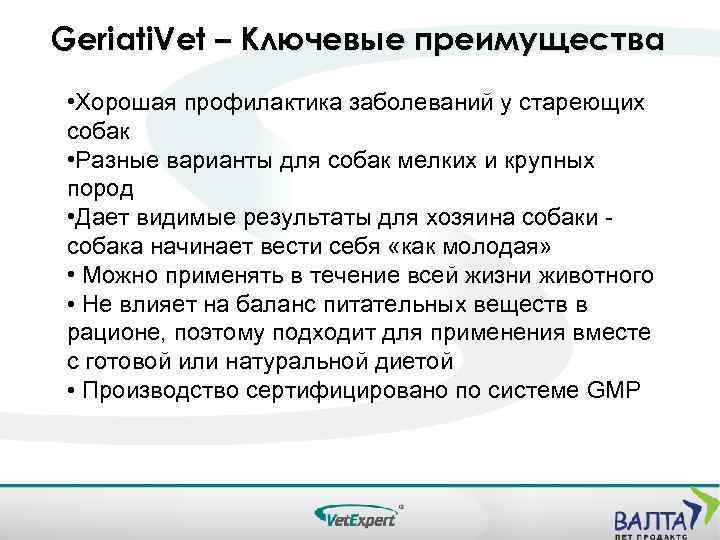 GeriatiVet – Ключевые преимущества

•Хорошая профилактика заболеваний у стареющих собак
•Разные варианты для собак мелких и крупных пород
•Дает видимые результаты для хозяина собаки - собака начинает вести себя «как молодая»
• Можно применять в течение всей жизни животного
• Не влияет на баланс питательных веществ в рационе, поэтому подходит для применения вместе с готовой или натуральной диетой
• Производство сертифицировано по системе GMP

VetExpert

ВАЛТА
ПЕТ ПРОДАКТС